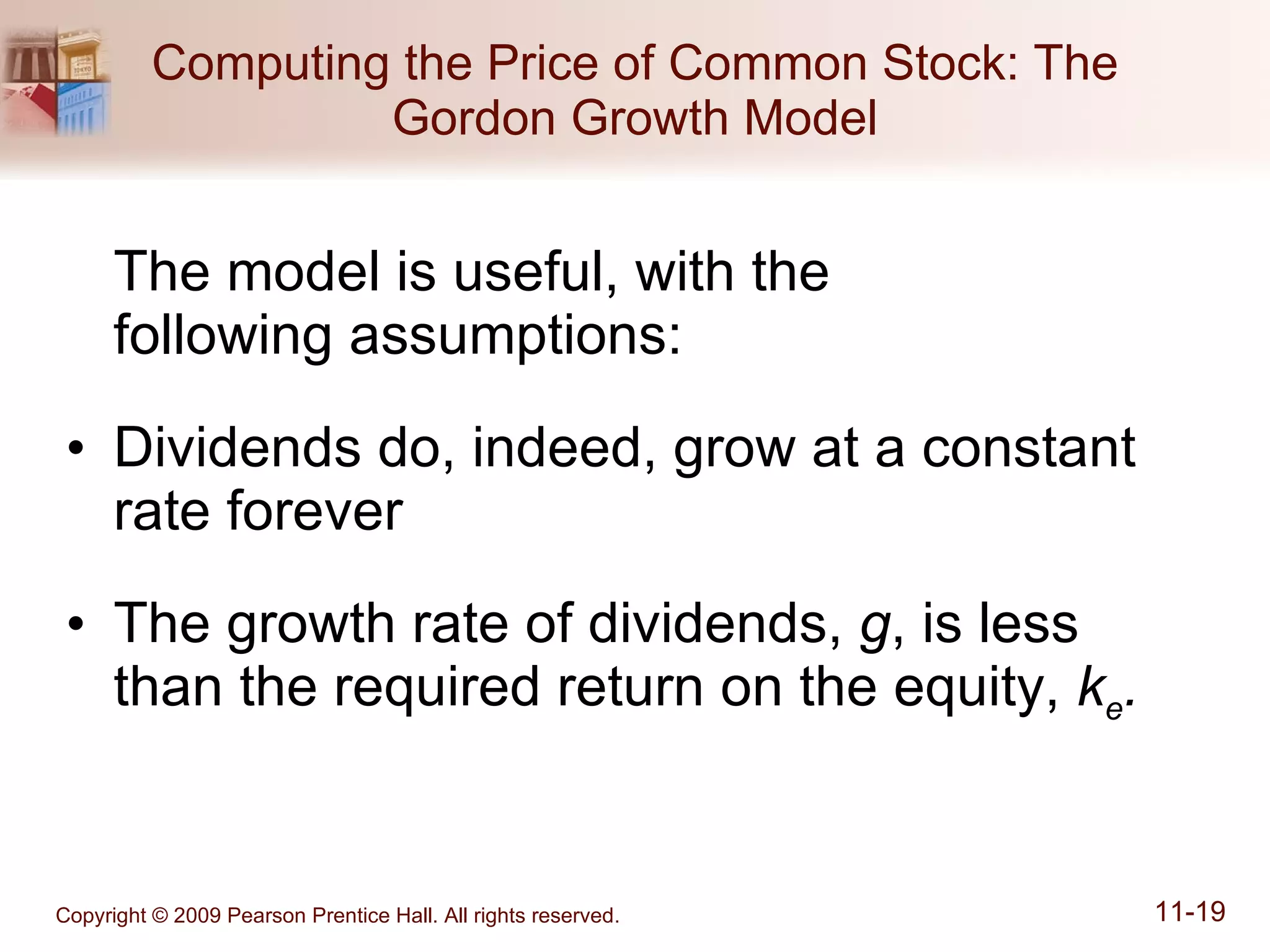 Computing the Price of Common Stock: The Gordon Growth Model

The model is useful, with the following assumptions:

• Dividends do, indeed, grow at a constant rate forever

• The growth rate of dividends, $g$, is less than the required return on the equity, $k_e$.

Copyright © 2009 Pearson Prentice Hall. All rights reserved.

11-19